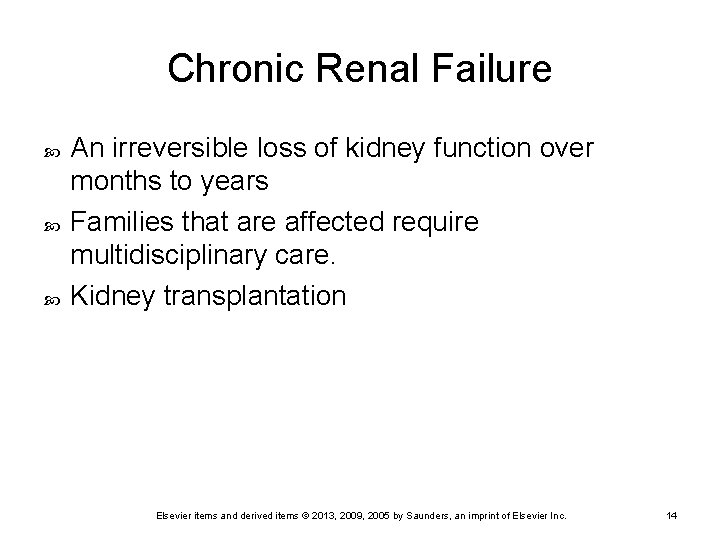 Chronic Renal Failure

An irreversible loss of kidney function over months to years

Families that are affected require multidisciplinary care.

Kidney transplantation

Elsevier items and derived items © 2013, 2009, 2005 by Saunders, an imprint of Elsevier Inc.

14